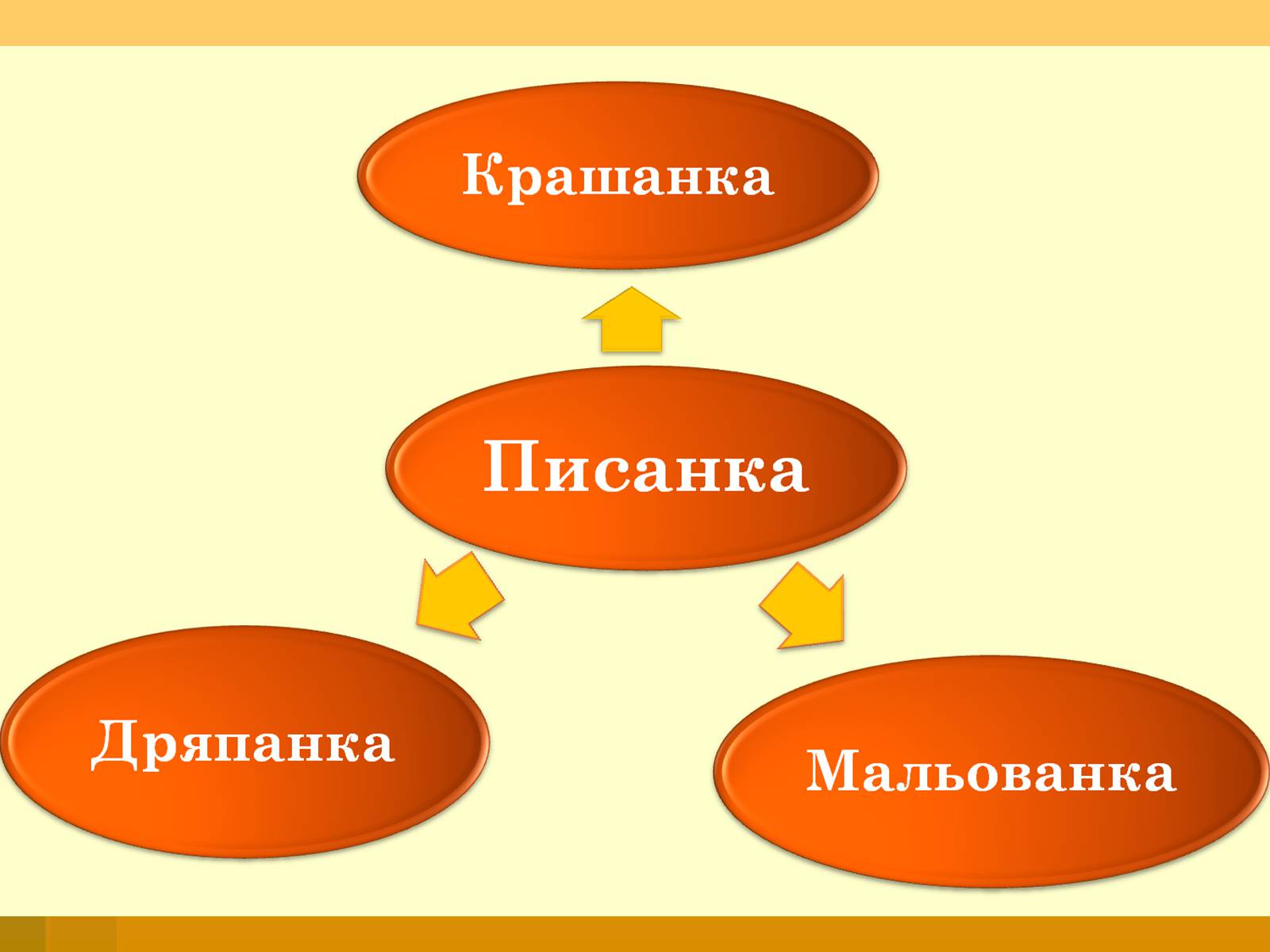 Крашанка

Писанка

Дряпанка

Мальованка